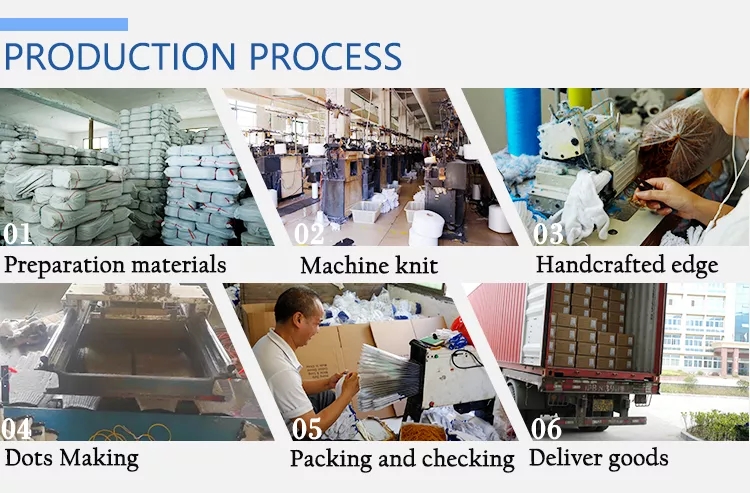 PRODUCTION PROCESS

01
Preparation materials

02
Machine knit

03
Handcrafted edge

04
Dots Making

05
Packing and checking

06
Deliver goods